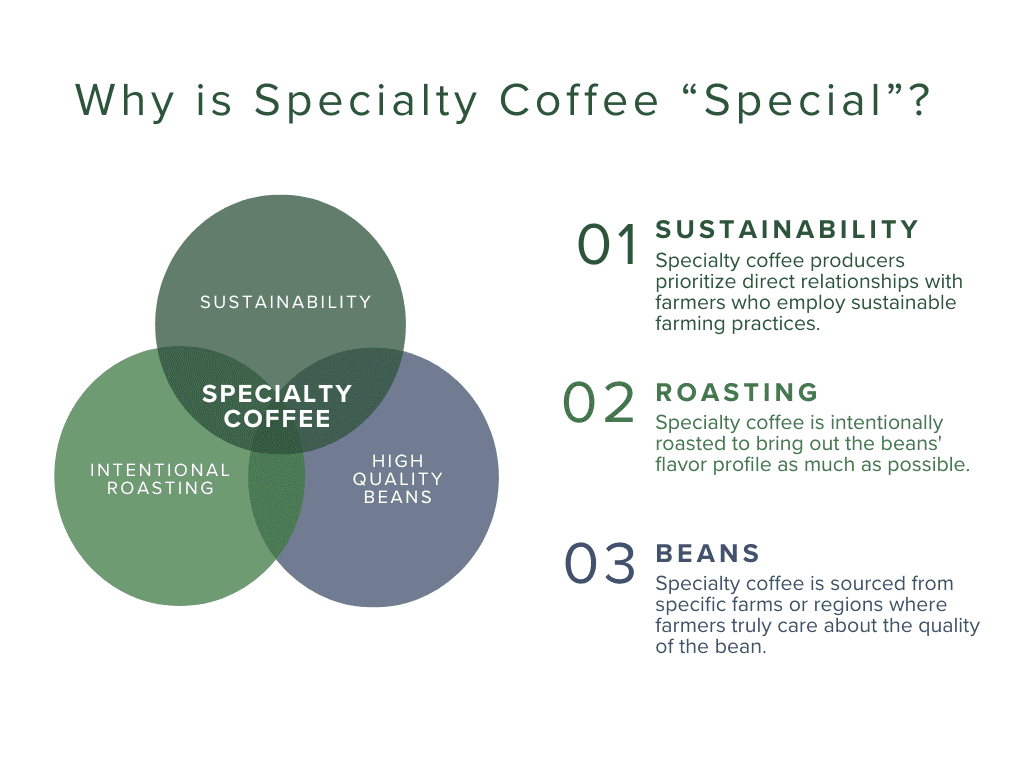 Why is Specialty Coffee “Special”?

SUSTAINABILITY

SPECIALTY COFFEE

INTENTIONAL ROASTING

HIGH QUALITY BEANS

01 SUSTAINABILITY
Specialty coffee producers prioritize direct relationships with farmers who employ sustainable farming practices.

02 ROASTING
Specialty coffee is intentionally roasted to bring out the beans' flavor profile as much as possible.

03 BEANS
Specialty coffee is sourced from specific farms or regions where farmers truly care about the quality of the bean.